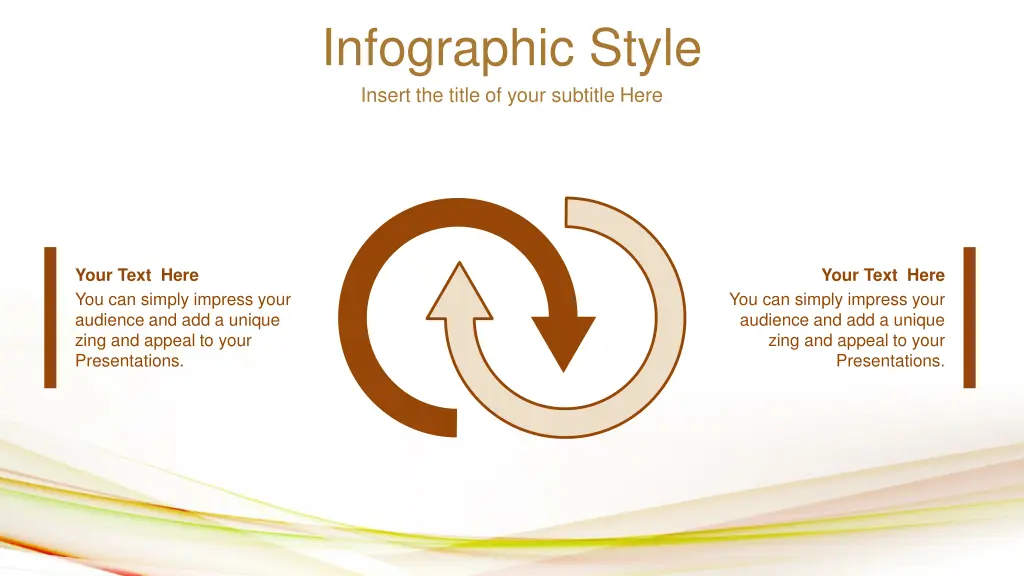 Infographic Style

Insert the title of your subtitle Here

Your Text Here
You can simply impress your audience and add a unique zing and appeal to your Presentations.

Your Text Here
You can simply impress your audience and add a unique zing and appeal to your Presentations.